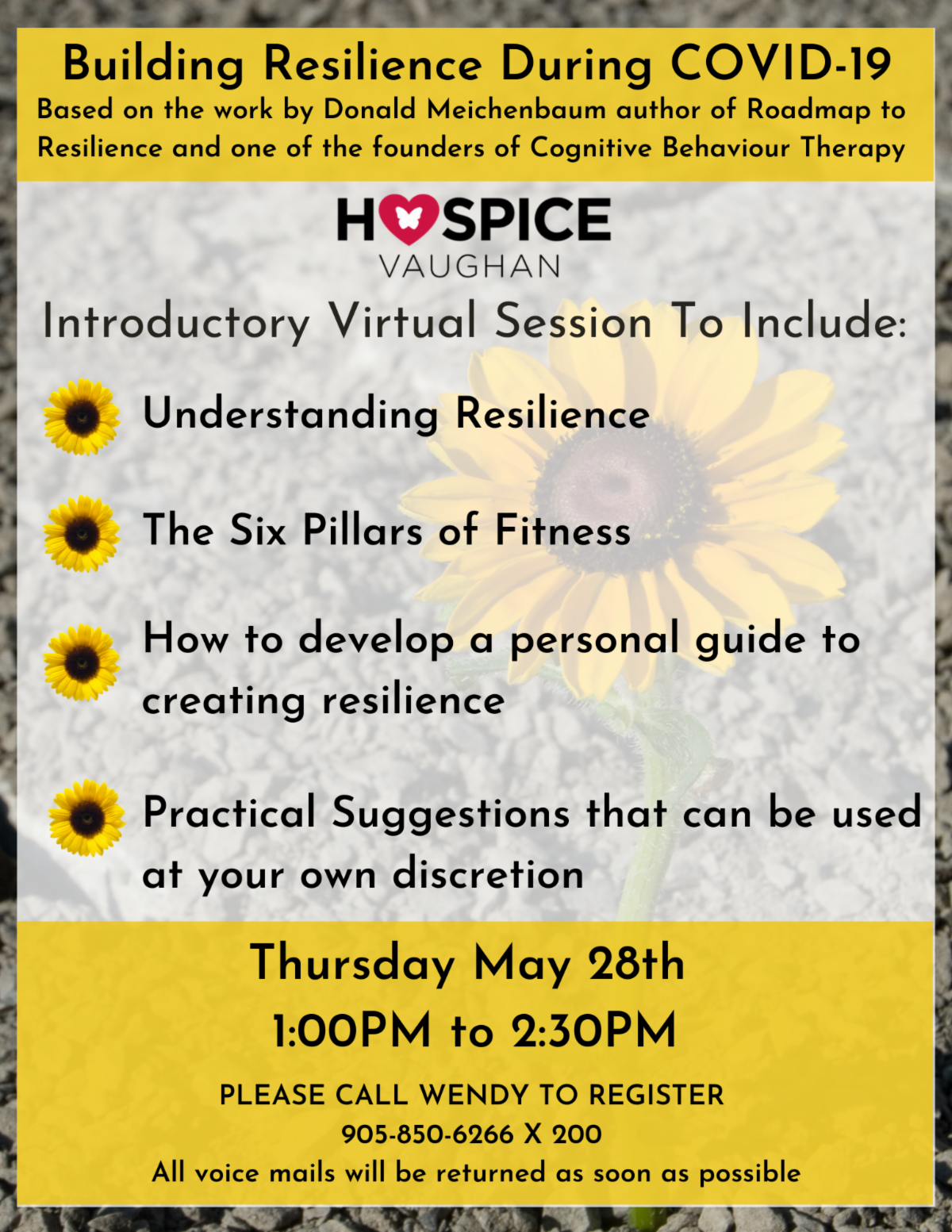 Building Resilience During COVID-19
Based on the work by Donald Meichenbaum author of Roadmap to Resilience and one of the founders of Cognitive Behaviour Therapy

HOSPICE
VAUGHAN

Introductory Virtual Session To Include:

Understanding Resilience

The Six Pillars of Fitness

How to develop a personal guide to creating resilience

Practical Suggestions that can be used at your own discretion

Thursday May 28th
1:00PM to 2:30PM

PLEASE CALL WENDY TO REGISTER
905-850-6266 X 200
All voice mails will be returned as soon as possible